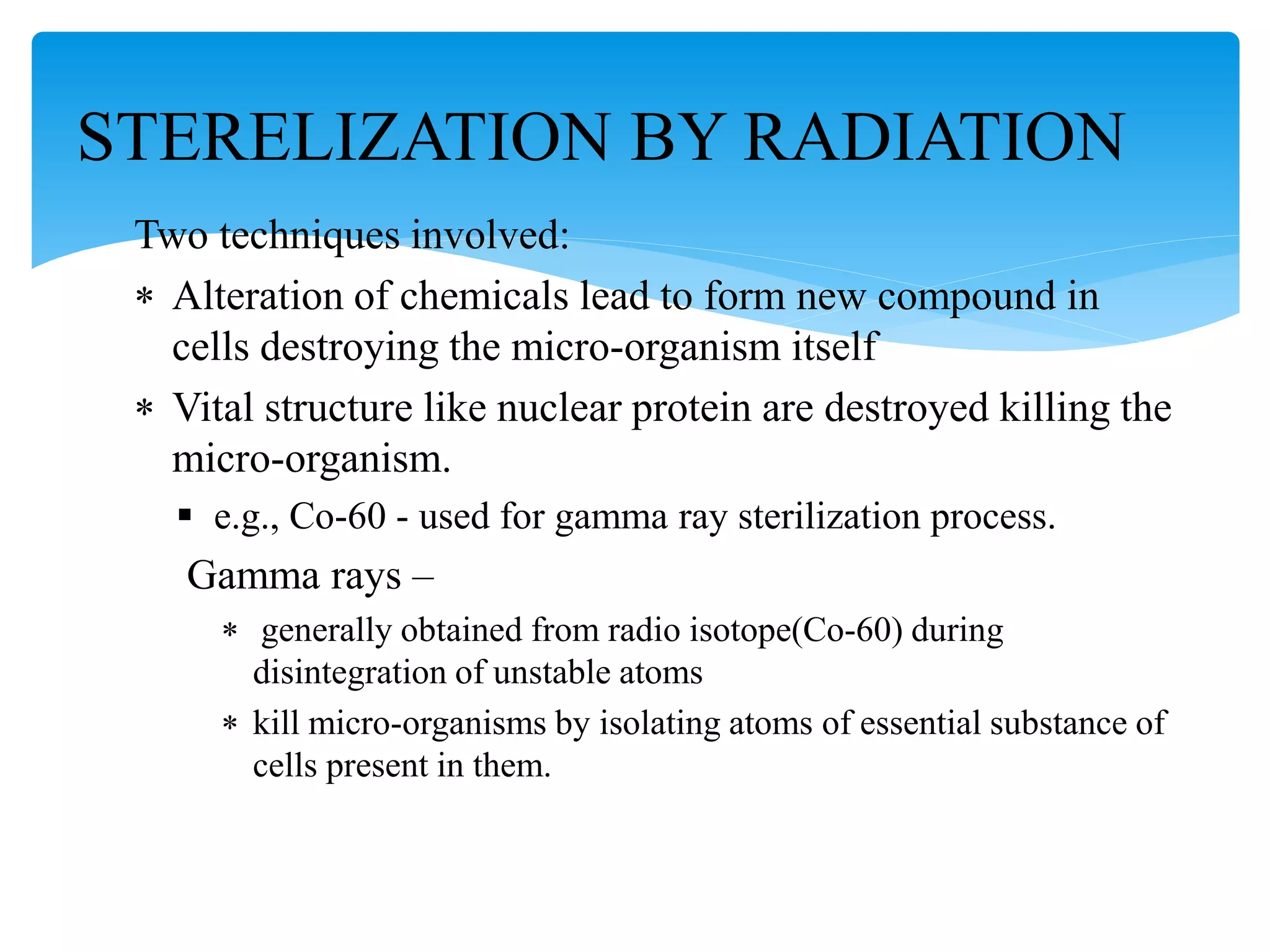 STERELIZATION BY RADIATION

Two techniques involved:

* Alteration of chemicals lead to form new compound in cells destroying the micro-organism itself
* Vital structure like nuclear protein are destroyed killing the micro-organism.
  ▪ e.g., Co-60 - used for gamma ray sterilization process.

Gamma rays –

* generally obtained from radio isotope(Co-60) during disintegration of unstable atoms
* kill micro-organisms by isolating atoms of essential substance of cells present in them.